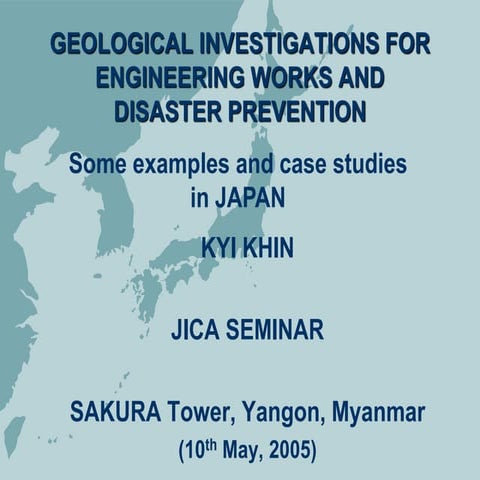 GEOLOGICAL INVESTIGATIONS FOR ENGINEERING WORKS AND DISASTER PREVENTION

Some examples and case studies in JAPAN

KYI KHIN

JICA SEMINAR

SAKURA Tower, Yangon, Myanmar

(10$^{th}$ May, 2005)